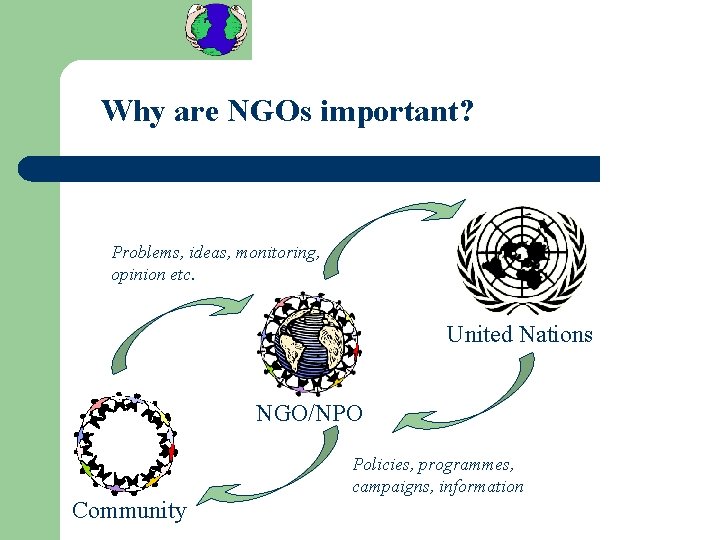 Why are NGOs important?

Problems, ideas, monitoring, opinion etc.

United Nations

NGO/NPO

Policies, programmes, campaigns, information

Community